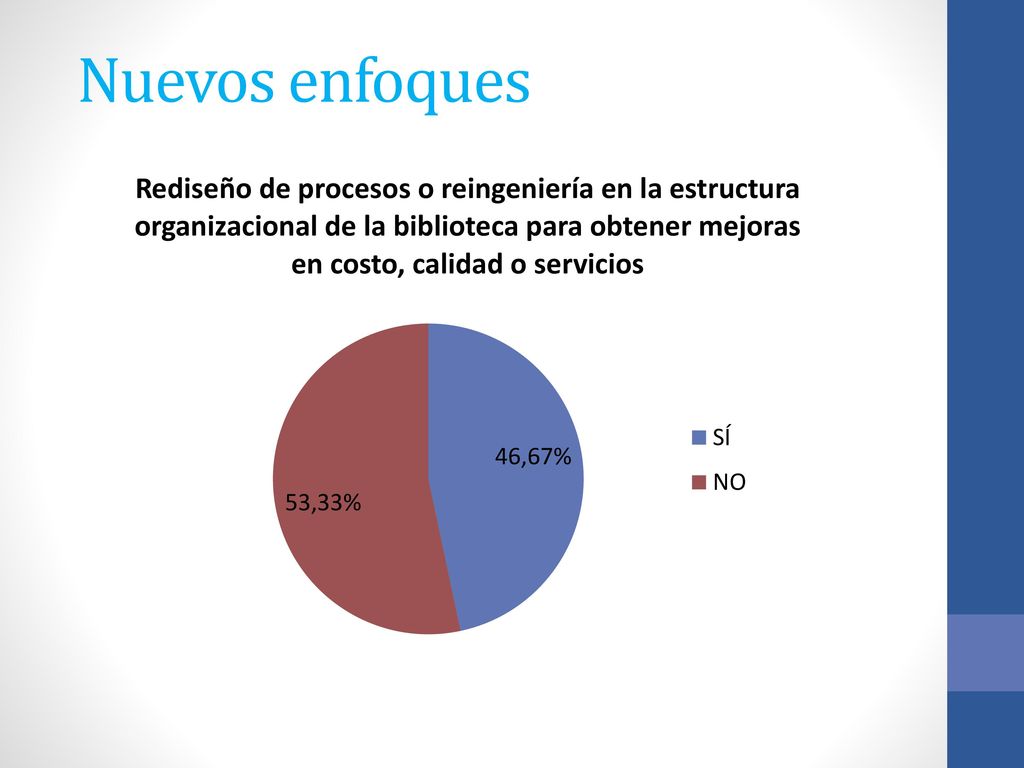 Nuevos enfoques

Rediseño de procesos o reingeniería en la estructura organizacional de la biblioteca para obtener mejoras en costo, calidad o servicios

46,67%

53,33%

SÍ

NO